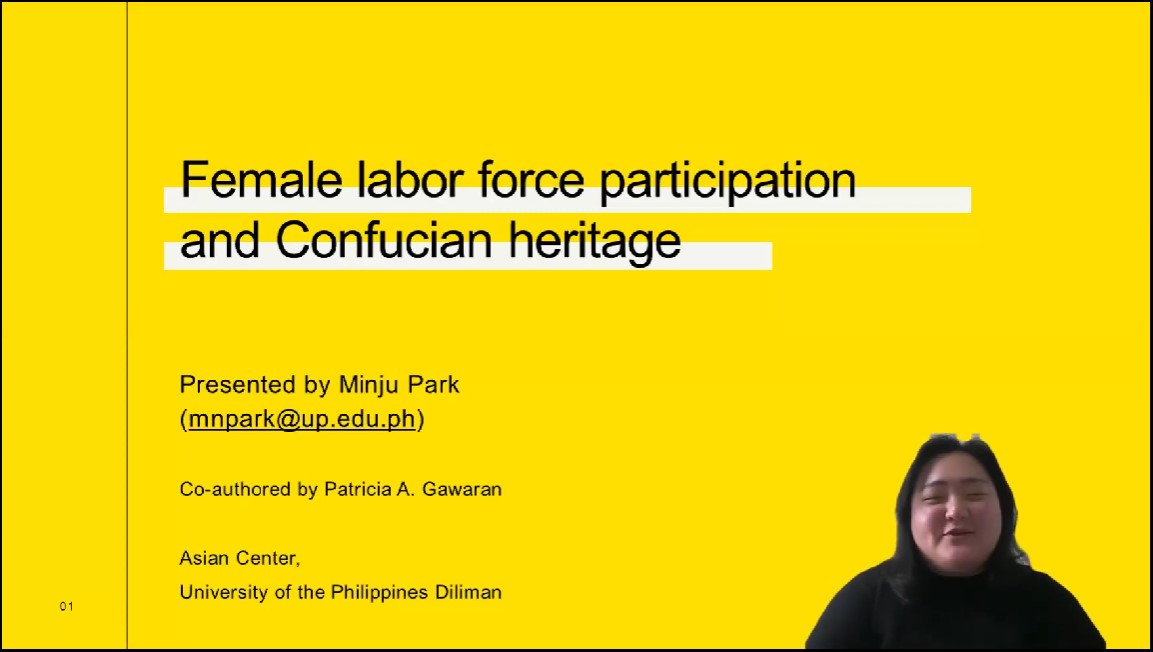 Female labor force participation and Confucian heritage

Presented by Minju Park
(mnpark@up.edu.ph)

Co-authored by Patricia A. Gawaran

Asian Center,
University of the Philippines Diliman

01